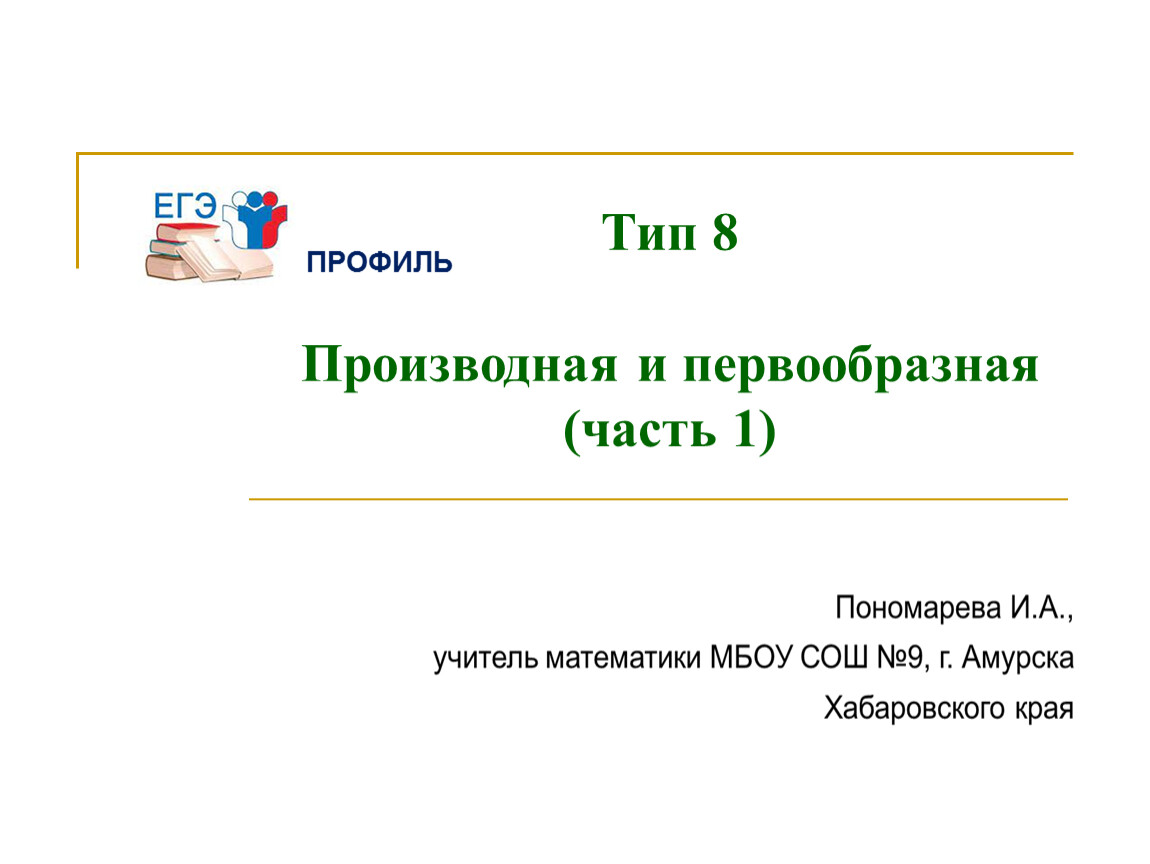 ЕГЭ

ПРОФИЛЬ

Тип 8

Производная и первообразная (часть 1)

Пономарева И.А.,
учитель математики МБОУ СОШ №9, г. Амурска
Хабаровского края